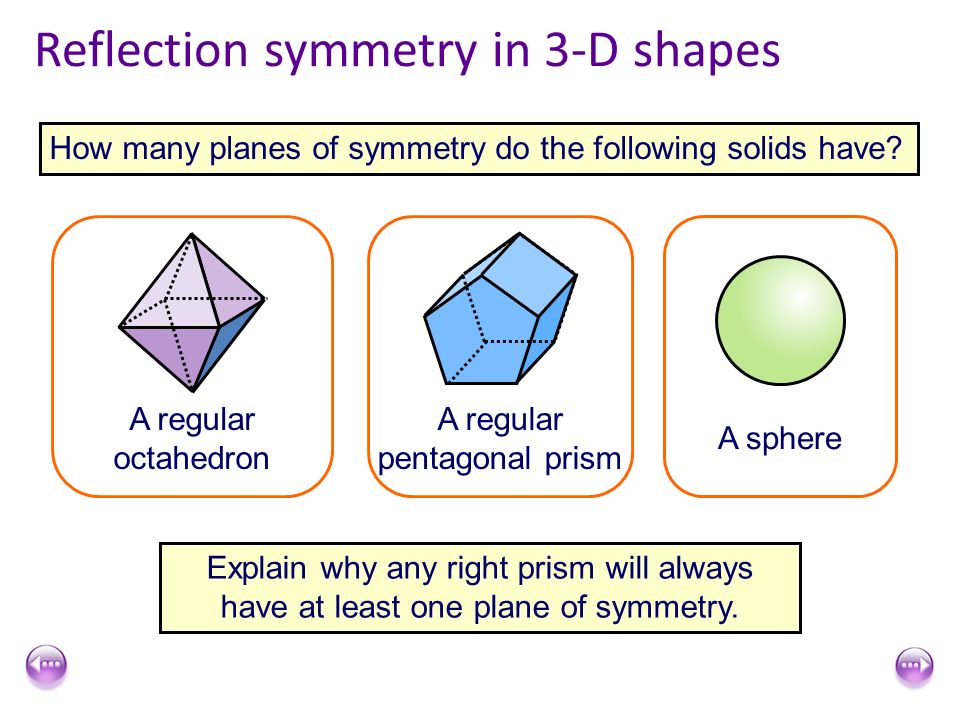 Reflection symmetry in 3-D shapes

How many planes of symmetry do the following solids have?

A regular octahedron

A regular pentagonal prism

A sphere

Explain why any right prism will always have at least one plane of symmetry.